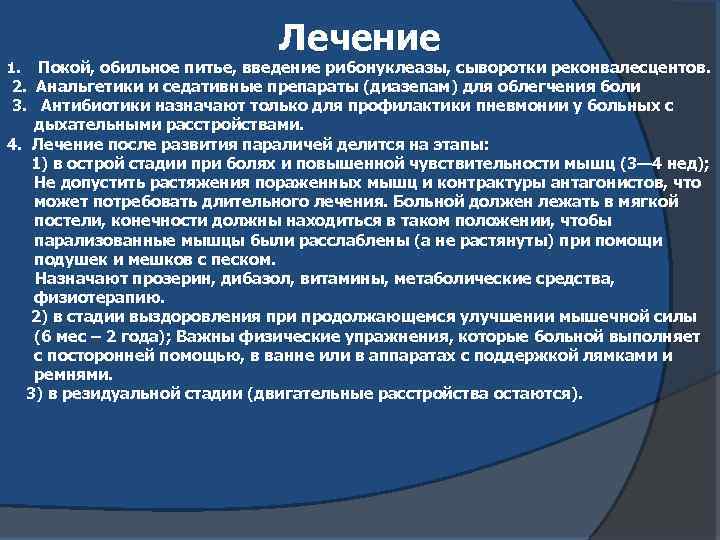 Лечение

1. Покой, обильное питье, введение рибонуклеазы, сыворотки реконвалесцентов.
2. Анальгетики и седативные препараты (диазепам) для облегчения боли
3. Антибиотики назначают только для профилактики пневмонии у больных с дыхательными расстройствами.
4. Лечение после развития параличей делится на этапы:
1) в острой стадии при болях и повышенной чувствительности мышц (3—4 нед); Не допустить растяжения пораженных мышц и контрактуры антагонистов, что может потребовать длительного лечения. Больной должен лежать в мягкой постели, конечности должны находиться в таком положении, чтобы парализованные мышцы были расслаблены (а не растянуты) при помощи подушек и мешков с песком.
Назначают прозерин, дибазол, витамины, метаболические средства, физиотерапию.
2) в стадии выздоровления при продолжающемся улучшении мышечной силы (6 мес – 2 года); Важны физические упражнения, которые больной выполняет с посторонней помощью, в ванне или в аппаратах с поддержкой лямками и ремнями.
3) в резидуальной стадии (двигательные расстройства остаются).